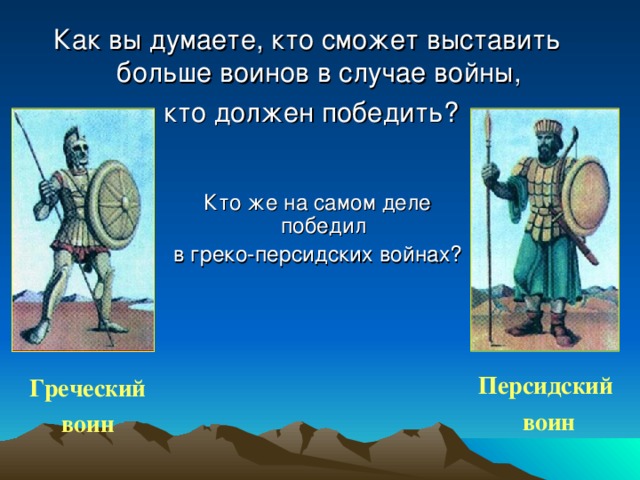 Как вы думаете, кто сможет выставить больше воинов в случае войны, кто должен победить?

Кто же на самом деле победил в греко-персидских войнах?

Греческий воин

Персидский воин